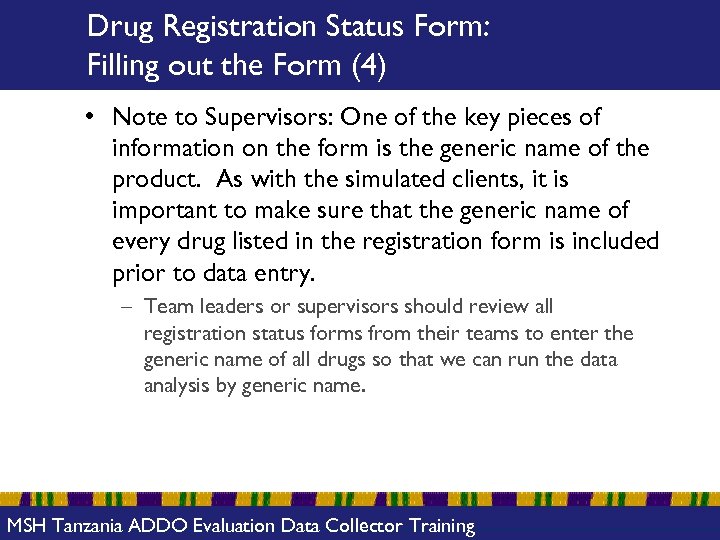 Drug Registration Status Form:
Filling out the Form (4)

• Note to Supervisors: One of the key pieces of information on the form is the generic name of the product. As with the simulated clients, it is important to make sure that the generic name of every drug listed in the registration form is included prior to data entry.

– Team leaders or supervisors should review all registration status forms from their teams to enter the generic name of all drugs so that we can run the data analysis by generic name.

MSH Tanzania ADDO Evaluation Data Collector Training